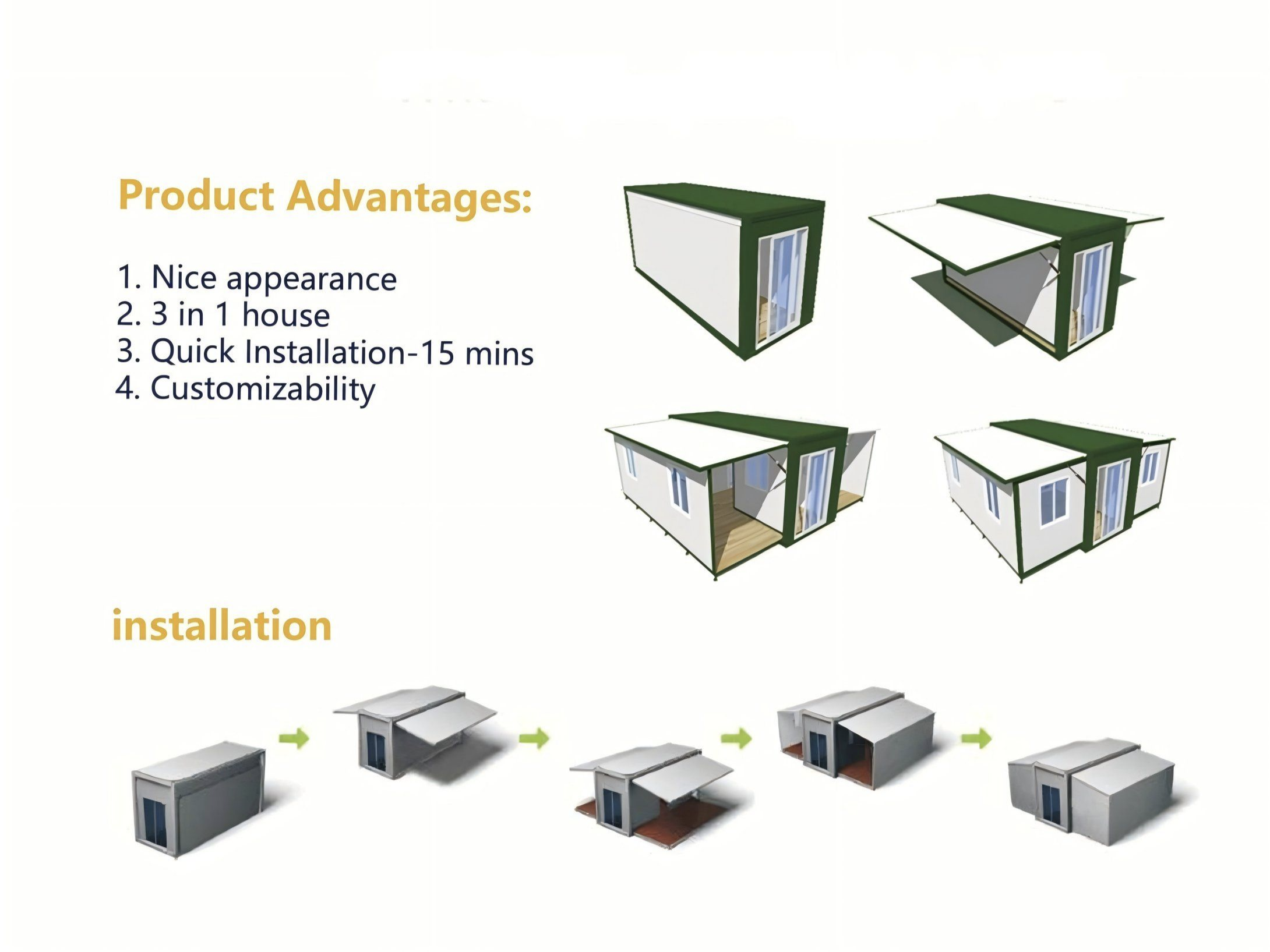 Product Advantages:

1. Nice appearance
2. 3 in 1 house
3. Quick Installation-15 mins
4. Customizability

installation